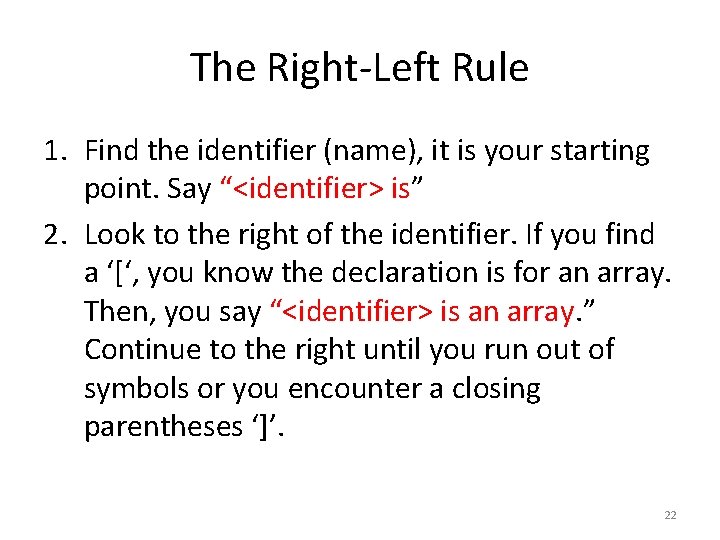 The Right-Left Rule

1. Find the identifier (name), it is your starting point. Say “<identifier> is”

2. Look to the right of the identifier. If you find a ‘[‘, you know the declaration is for an array. Then, you say “<identifier> is an array.” Continue to the right until you run out of symbols or you encounter a closing parentheses ‘]’.

22